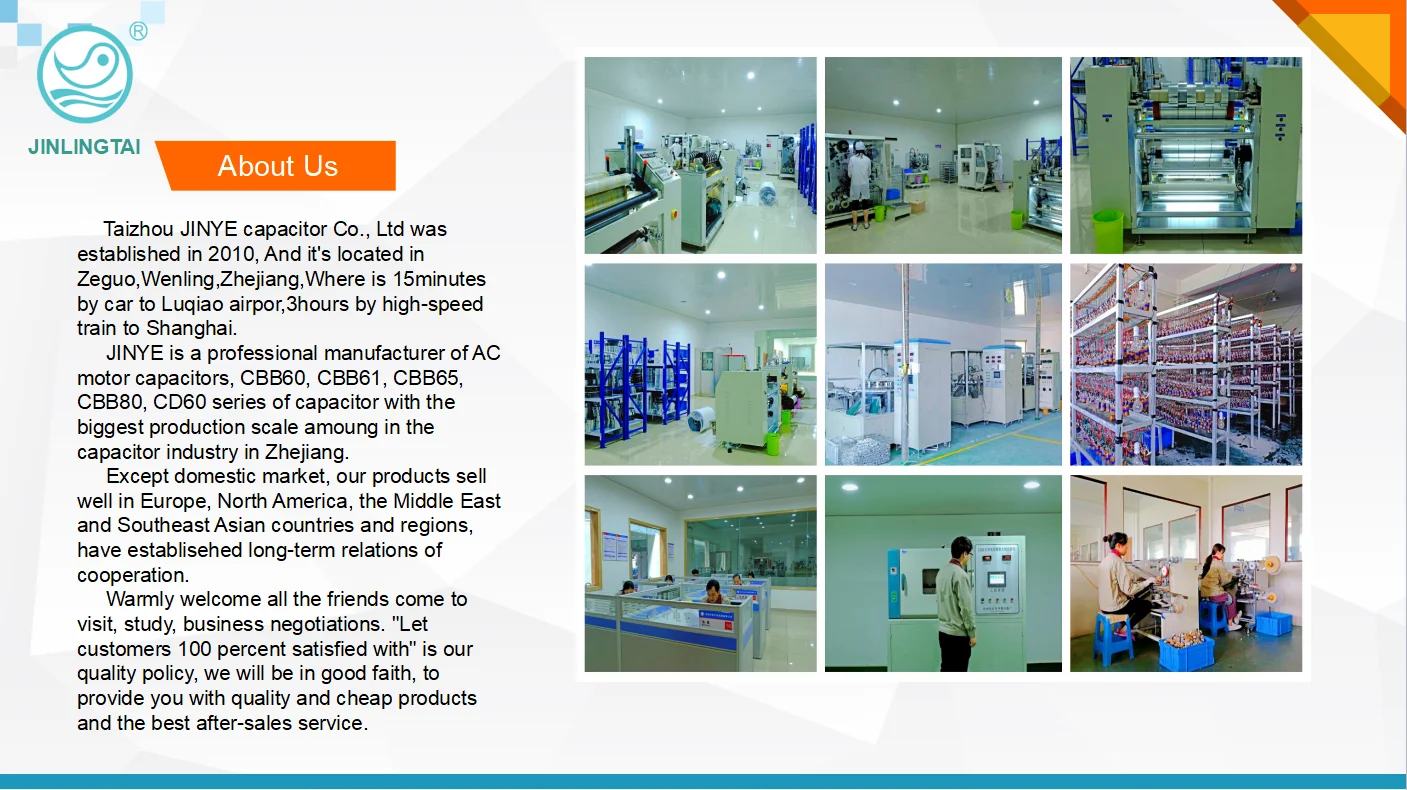 ®
JINLINGTAI

About Us

Taizhou JINYE capacitor Co., Ltd was established in 2010, And it's located in Zeguo,Wenling,Zhejiang,Where is 15minutes by car to Luqiao airpor,3hours by high-speed train to Shanghai.

JINYE is a professional manufacturer of AC motor capacitors, CBB60, CBB61, CBB65, CBB80, CD60 series of capacitor with the biggest production scale amoung in the capacitor industry in Zhejiang.

Except domestic market, our products sell well in Europe, North America, the Middle East and Southeast Asian countries and regions, have establisehed long-term relations of cooperation.

Warmly welcome all the friends come to visit, study, business negotiations. "Let customers 100 percent satisfied with" is our quality policy, we will be in good faith, to provide you with quality and cheap products and the best after-sales service.